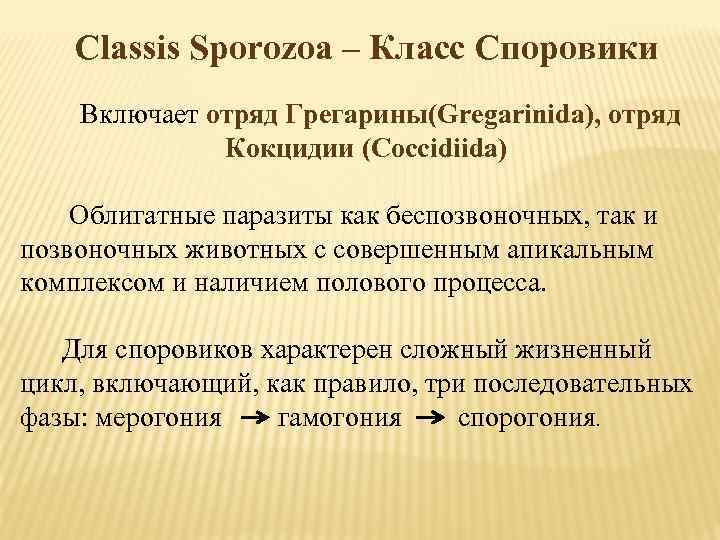 Classis Sporozoa – Класс Споровики

Включает отряд Грегарины(Gregarinida), отряд Кокцидии (Coccidiida)

Облигатные паразиты как беспозвоночных, так и позвоночных животных с совершенным апикальным комплексом и наличием полового процесса.

Для споровиков характерен сложный жизненный цикл, включающий, как правило, три последовательных фазы: мерогония → гамогония → спорогония.